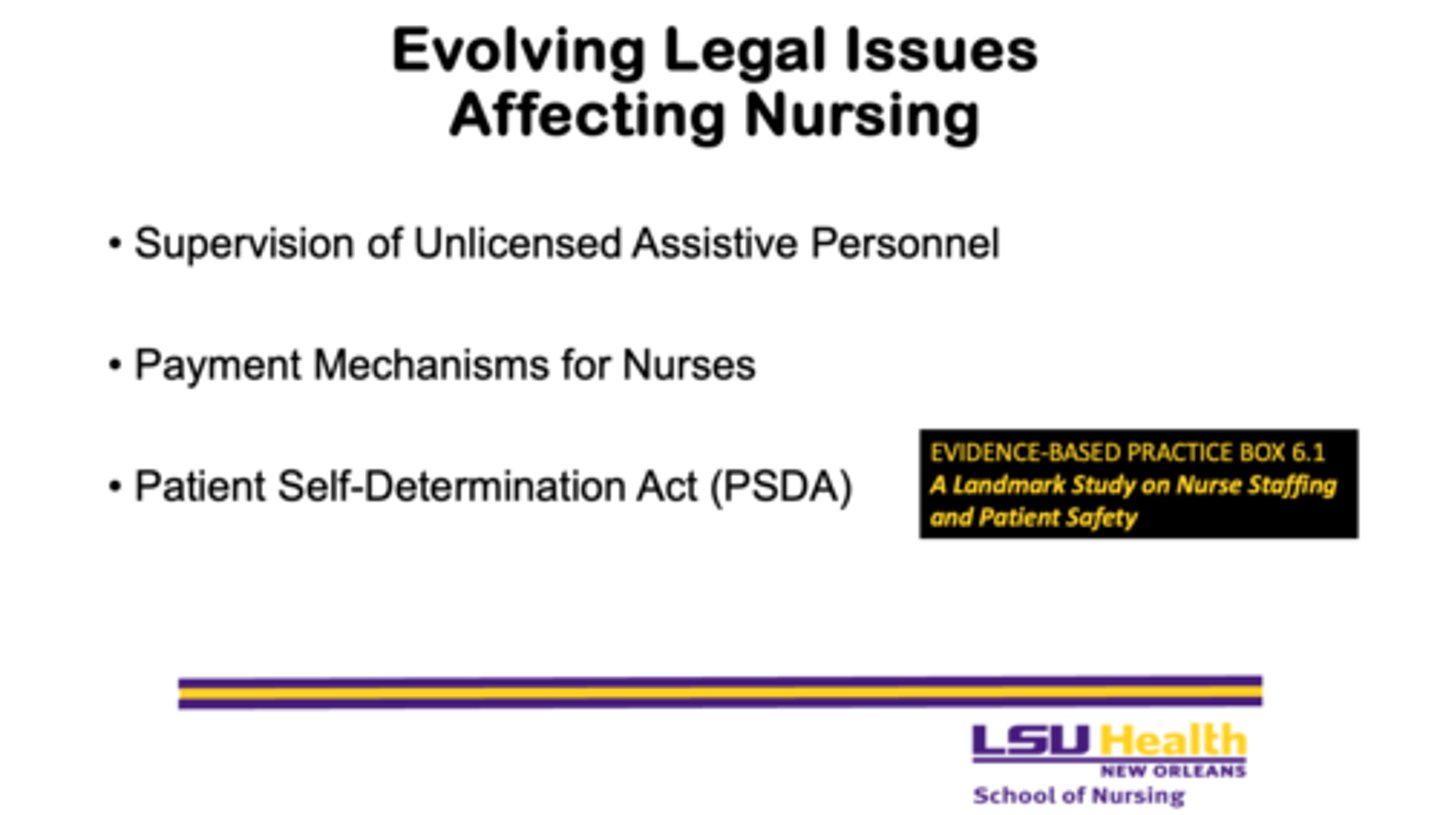 Evolving Legal Issues Affecting Nursing

• Supervision of Unlicensed Assistive Personnel

• Payment Mechanisms for Nurses

• Patient Self-Determination Act (PSDA)

EVIDENCE-BASED PRACTICE BOX 6.1
A Landmark Study on Nurse Staffing and Patient Safety

LSU Health
NEW ORLEANS
School of Nursing